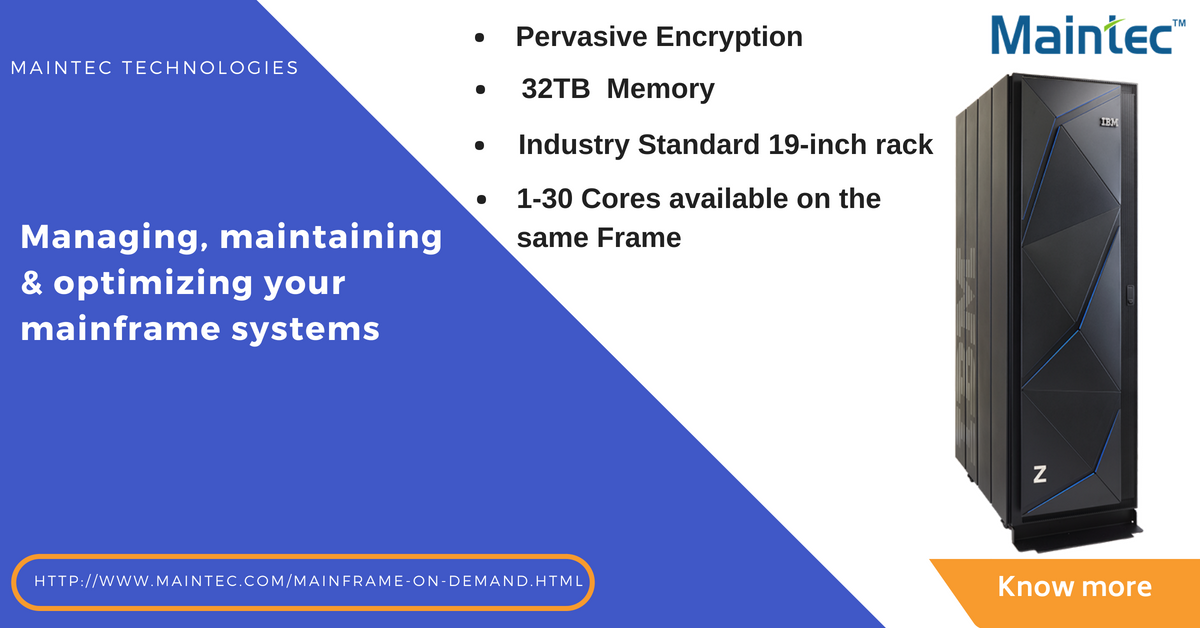 MAINTEC TECHNOLOGIES

Managing, maintaining & optimizing your mainframe systems

HTTP://WWW.MAINTEC.COM/MAINFRAME-ON-DEMAND.HTML

• Pervasive Encryption
• 32TB Memory
• Industry Standard 19-inch rack
• 1-30 Cores available on the same Frame

Maintec™

IBM

IBM

Z

Know more